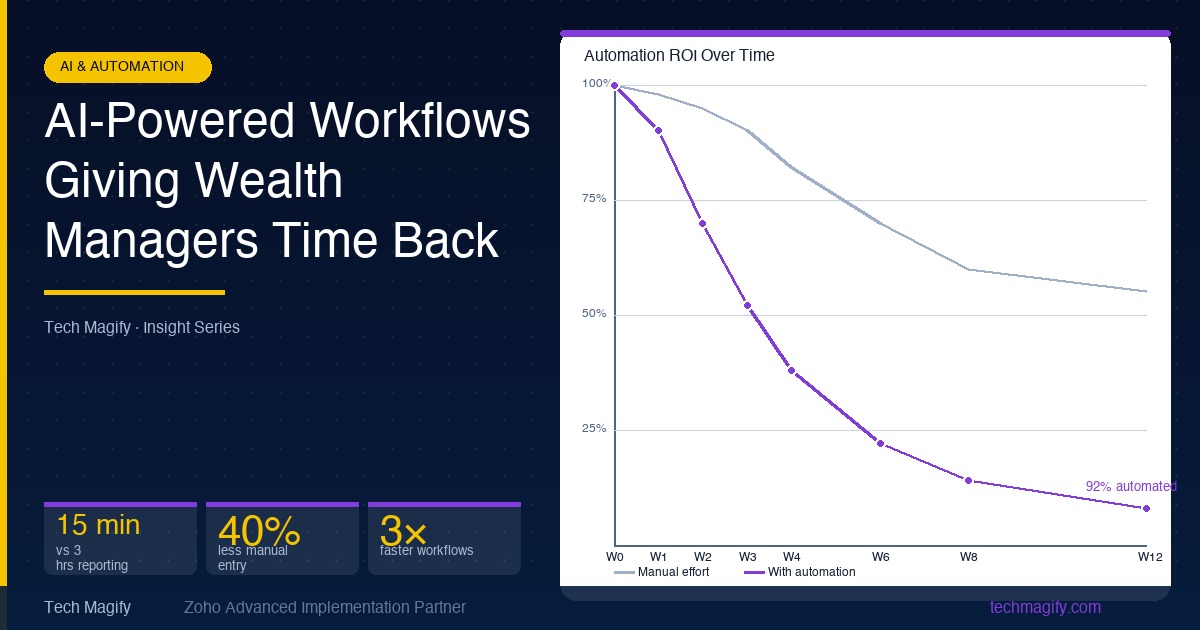 AI & AUTOMATION

AI-Powered Workflows Giving Wealth Managers Time Back

Tech Magify · Insight Series

15 min
vs 3 hrs reporting

40%
less manual entry

3×
faster workflows

Automation ROI Over Time

100%
75%
50%
25%

92% automated

W0 W1 W2 W3 W4 W6 W8 W12

Manual effort
With automation

Tech Magify
Zoho Advanced Implementation Partner
techmagify.com